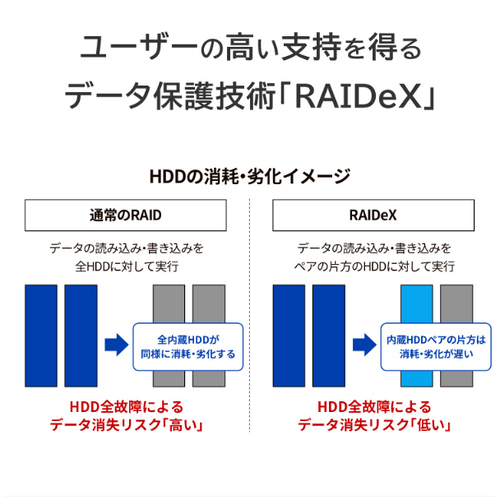 ユーザーの高い支持を得る
データ保護技術「RAIDeX」

HDDの消耗・劣化イメージ

通常のRAID

データの読み込み・書き込みを
全HDDに対して実行

全内蔵HDDが
同様に消耗・劣化する

HDD全故障による
データ消失リスク「高い」

RAIDeX

データの読み込み・書き込みを
ペアの片方のHDDに対して実行

内蔵HDDペアの片方は
消耗・劣化が遅い

HDD全故障による
データ消失リスク「低い」